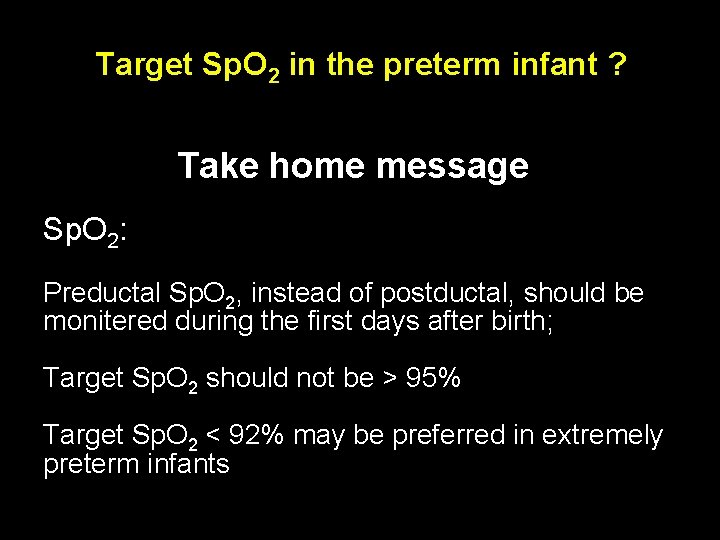 Target $SpO_2$ in the preterm infant ?

Take home message

$SpO_2$:

Preductal $SpO_2$, instead of postductal, should be monitered during the first days after birth;

Target $SpO_2$ should not be > 95%

Target $SpO_2$ < 92% may be preferred in extremely preterm infants